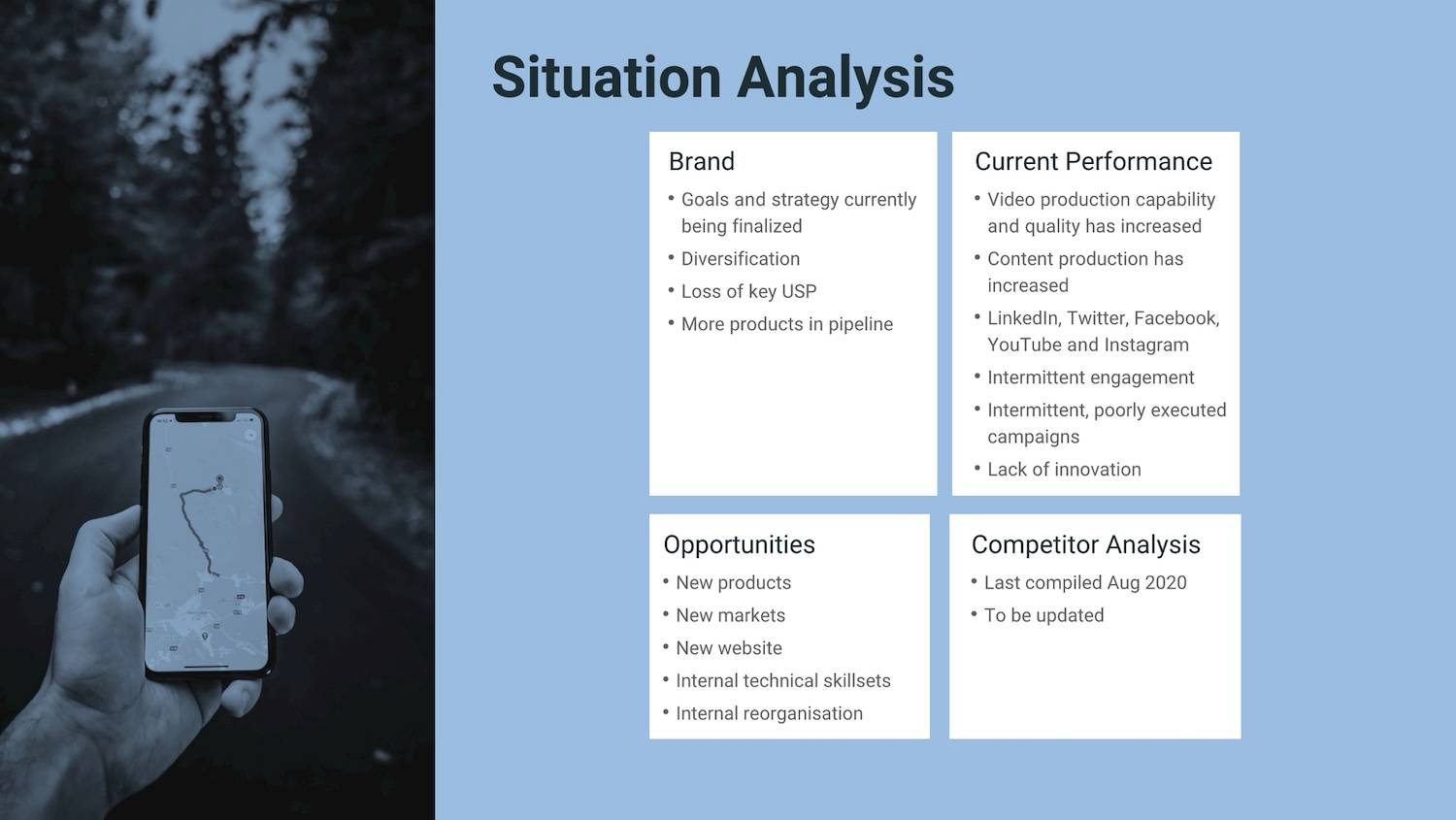 Situation Analysis

Brand
• Goals and strategy currently being finalized
• Diversification
• Loss of key USP
• More products in pipeline

Current Performance
• Video production capability and quality has increased
• Content production has increased
• LinkedIn, Twitter, Facebook, YouTube and Instagram
• Intermittent engagement
• Intermittent, poorly executed campaigns
• Lack of innovation

Opportunities
• New products
• New markets
• New website
• Internal technical skillsets
• Internal reorganisation

Competitor Analysis
• Last compiled Aug 2020
• To be updated